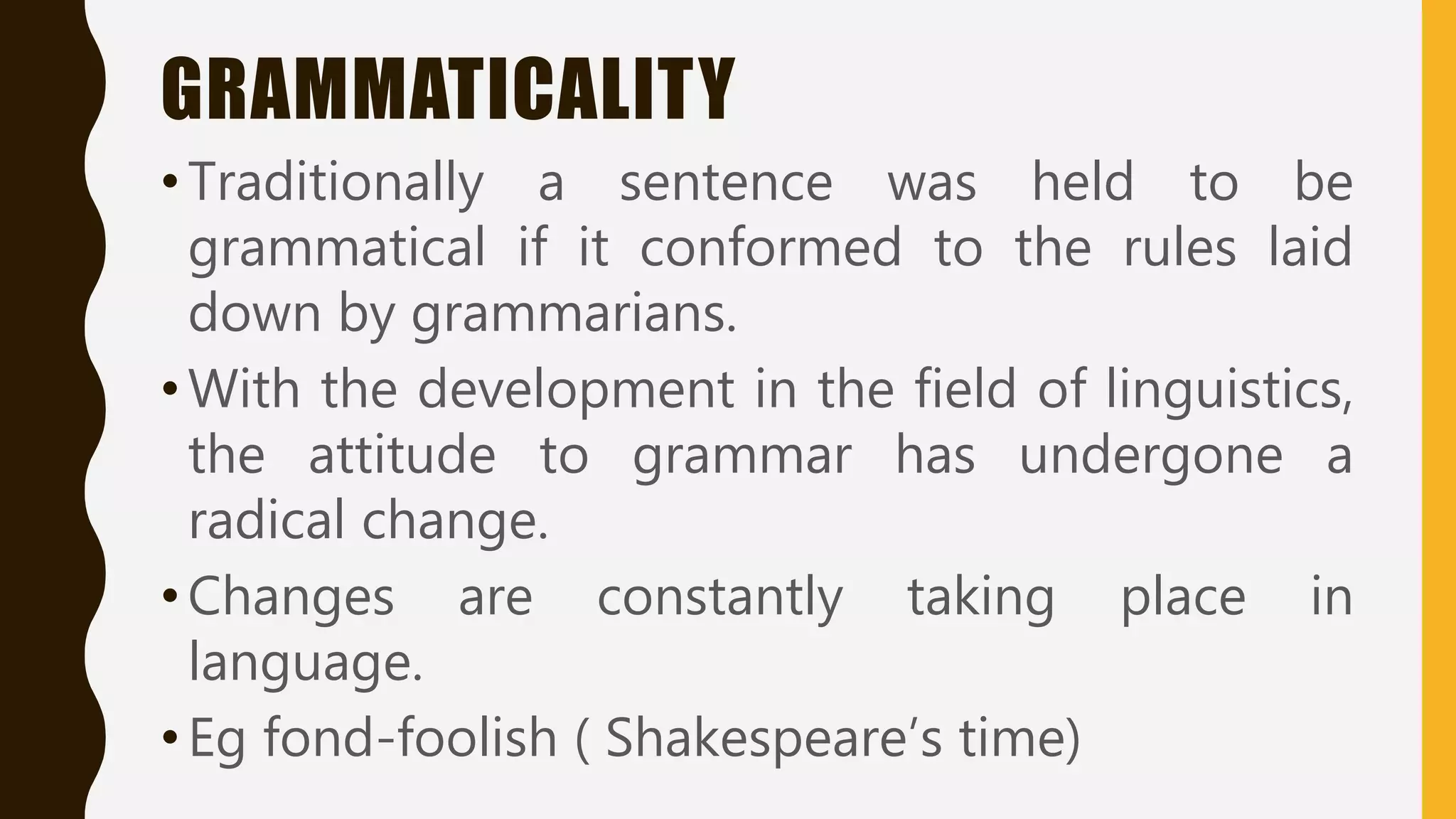 GRAMMATICALITY

• Traditionally a sentence was held to be grammatical if it conformed to the rules laid down by grammarians.

• With the development in the field of linguistics, the attitude to grammar has undergone a radical change.

• Changes are constantly taking place in language.

• Eg fond-foolish ( Shakespeare’s time)